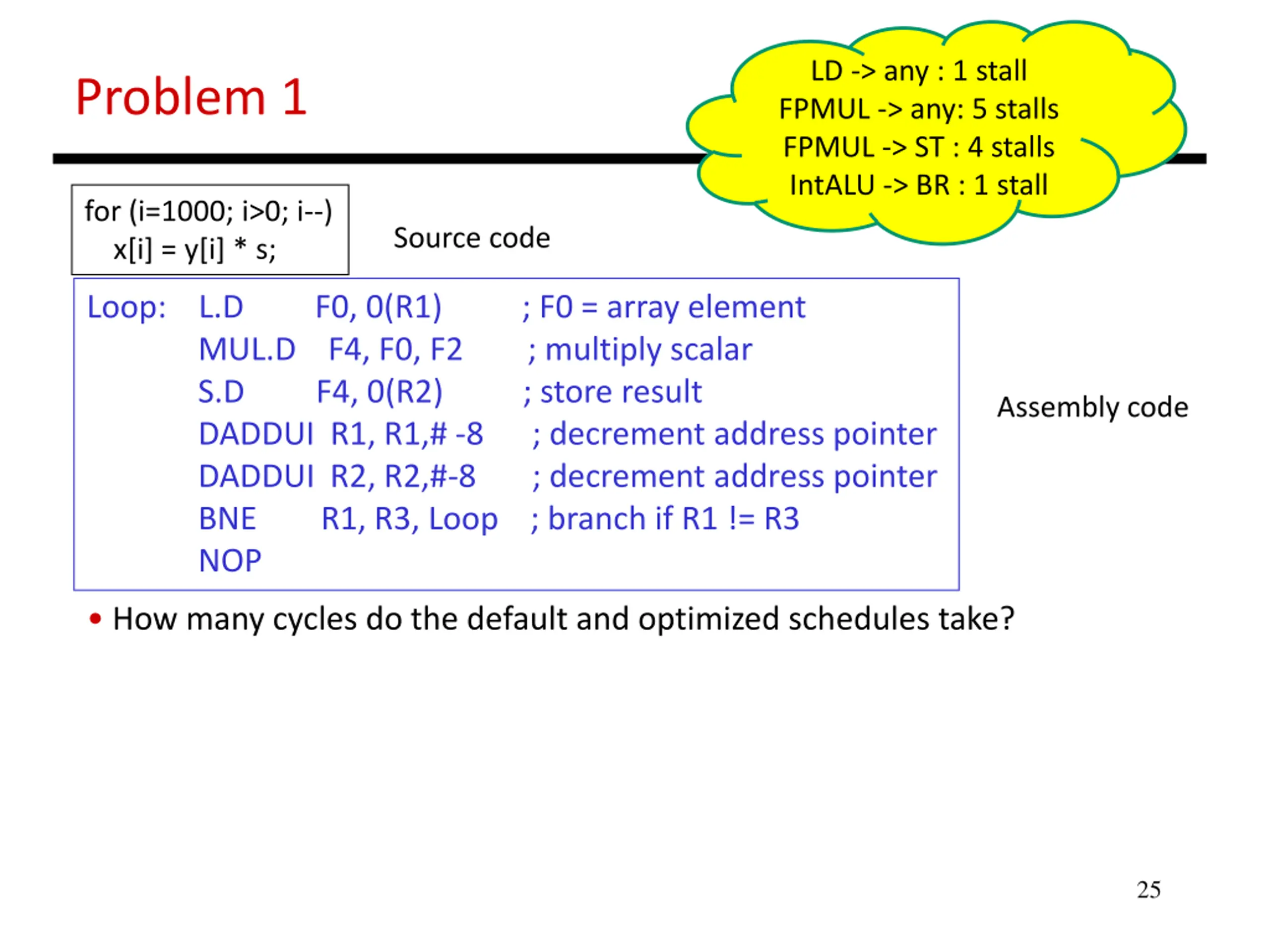 Problem 1

LD -> any : 1 stall
FPMUL -> any: 5 stalls
FPMUL -> ST : 4 stalls
IntALU -> BR : 1 stall

for (i=1000; i>0; i--)
x[i] = y[i] * s;

Source code

Loop: L.D F0, 0(R1) ; F0 = array element
MUL.D F4, F0, F2 ; multiply scalar
S.D F4, 0(R2) ; store result
DADDUI R1, R1,# -8 ; decrement address pointer
DADDUI R2, R2,#-8 ; decrement address pointer
BNE R1, R3, Loop ; branch if R1 != R3
NOP

Assembly code

• How many cycles do the default and optimized schedules take?

25